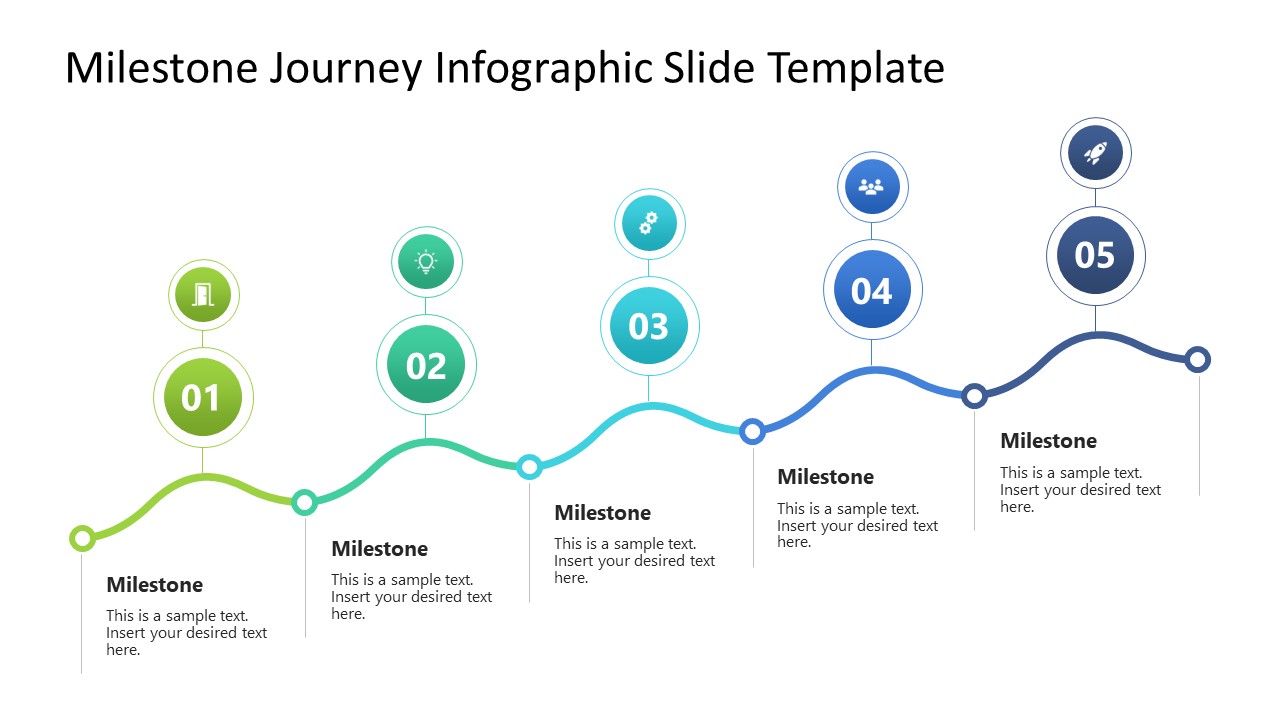 Milestone Journey Infographic Slide Template

01

Milestone
This is a sample text. Insert your desired text here.

02

Milestone
This is a sample text. Insert your desired text here.

03

Milestone
This is a sample text. Insert your desired text here.

04

Milestone
This is a sample text. Insert your desired text here.

05

Milestone
This is a sample text. Insert your desired text here.